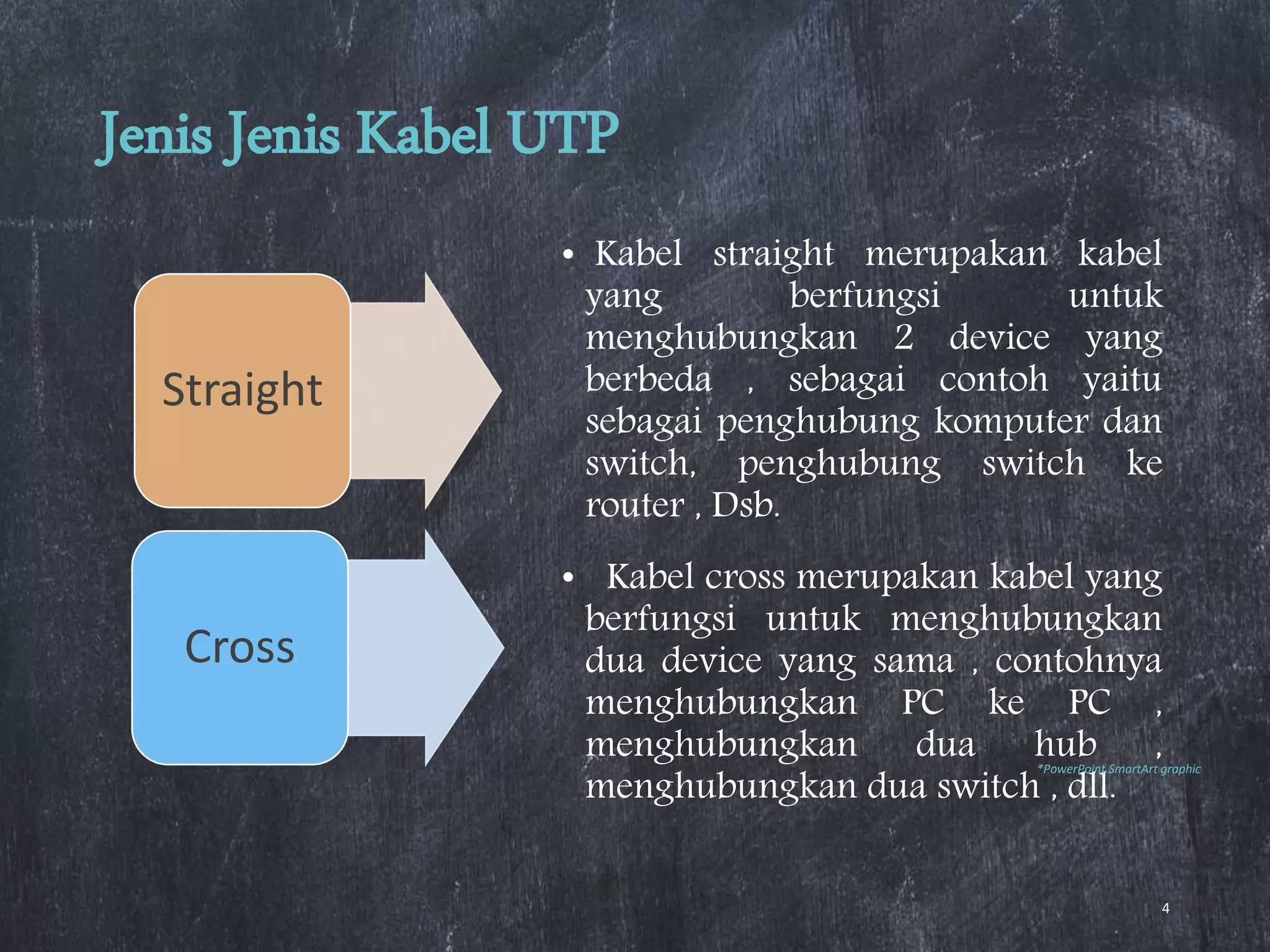 Jenis Jenis Kabel UTP

Straight

Cross

• Kabel straight merupakan kabel yang berfungsi untuk menghubungkan 2 device yang berbeda , sebagai contoh yaitu sebagai penghubung komputer dan switch, penghubung switch ke router , Dsb.

• Kabel cross merupakan kabel yang berfungsi untuk menghubungkan dua device yang sama , contohnya menghubungkan PC ke PC , menghubungkan dua hub , menghubungkan dua switch , dll.

*PowerPoint SmartArt graphic

4